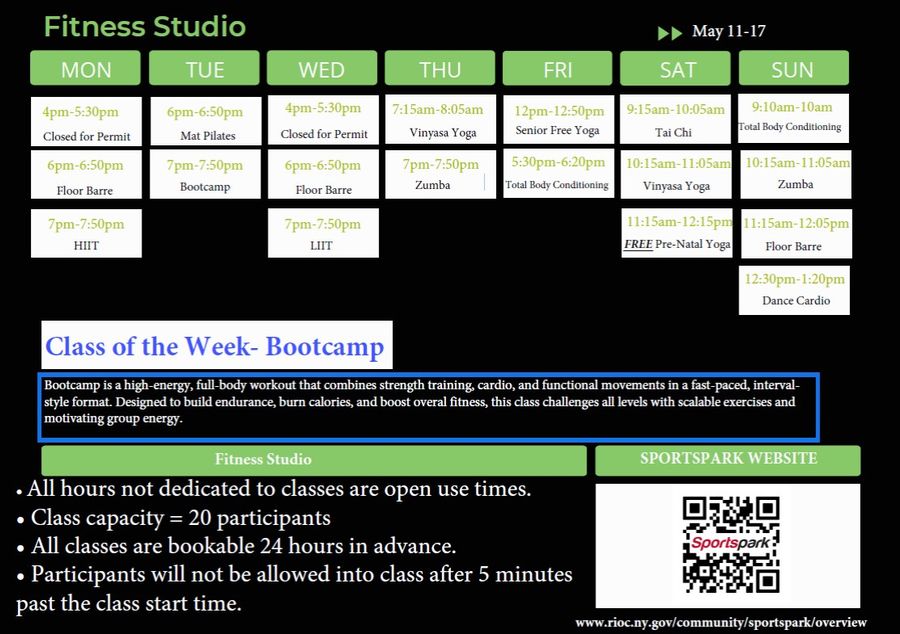 Fitness Studio

May 11-17

| MON | TUE | WED | THU | FRI | SAT | SUN |
|---|---|---|---|---|---|---|
| 4pm-5:30pm Closed for Permit | 6pm-6:50pm Mat Pilates | 4pm-5:30pm Closed for Permit | 7:15am-8:05am Vinyasa Yoga | 12pm-12:50pm Senior Free Yoga | 9:15am-10:05am Tai Chi | 9:10am-10am Total Body Conditioning |
| 6pm-6:50pm Floor Barre | 7pm-7:50pm Bootcamp | 6pm-6:50pm Floor Barre | 7pm-7:50pm Zumba | 5:30pm-6:20pm Total Body Conditioning | 10:15am-11:05am Vinyasa Yoga | 10:15am-11:05am Zumba |
| 7pm-7:50pm HIIT | | 7pm-7:50pm LIIT | | | 11:15am-12:15pm FREE Pre-Natal Yoga | 11:15am-12:05pm Floor Barre |
| | | | | | | 12:30pm-1:20pm Dance Cardio |

Class of the Week- Bootcamp

Bootcamp is a high-energy, full-body workout that combines strength training, cardio, and functional movements in a fast-paced, interval-style format. Designed to build endurance, burn calories, and boost overal fitness, this class challenges all levels with scalable exercises and motivating group energy.

Fitness Studio

• All hours not dedicated to classes are open use times.
• Class capacity = 20 participants
• All classes are bookable 24 hours in advance.
• Participants will not be allowed into class after 5 minutes past the class start time.

SPORTSPARK WEBSITE

Sportspark

www.rioc.ny.gov/community/sportspark/overview